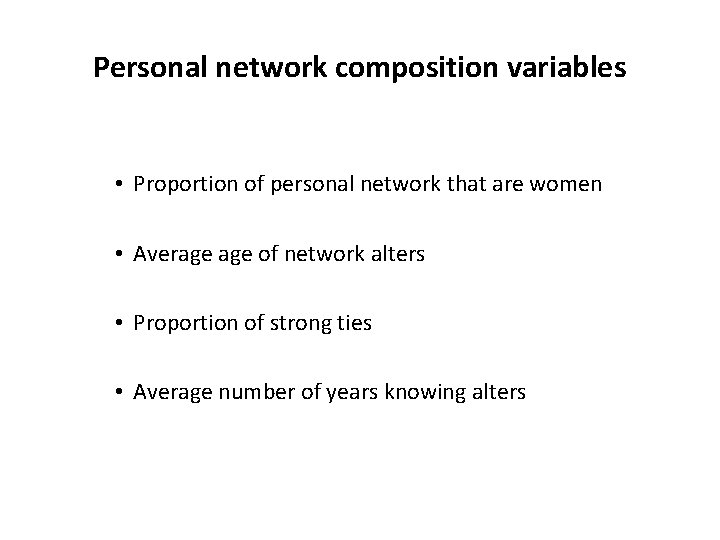 Personal network composition variables

• Proportion of personal network that are women

• Average age of network alters

• Proportion of strong ties

• Average number of years knowing alters